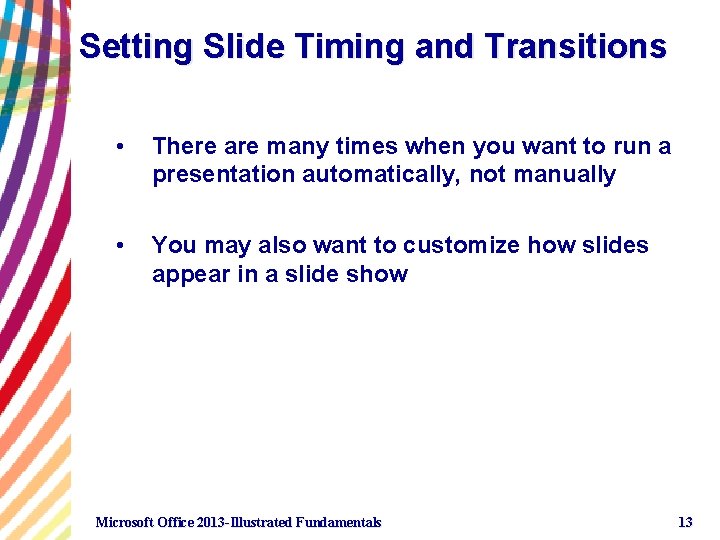 Setting Slide Timing and Transitions

• There are many times when you want to run a presentation automatically, not manually

• You may also want to customize how slides appear in a slide show

Microsoft Office 2013-Illustrated Fundamentals

13